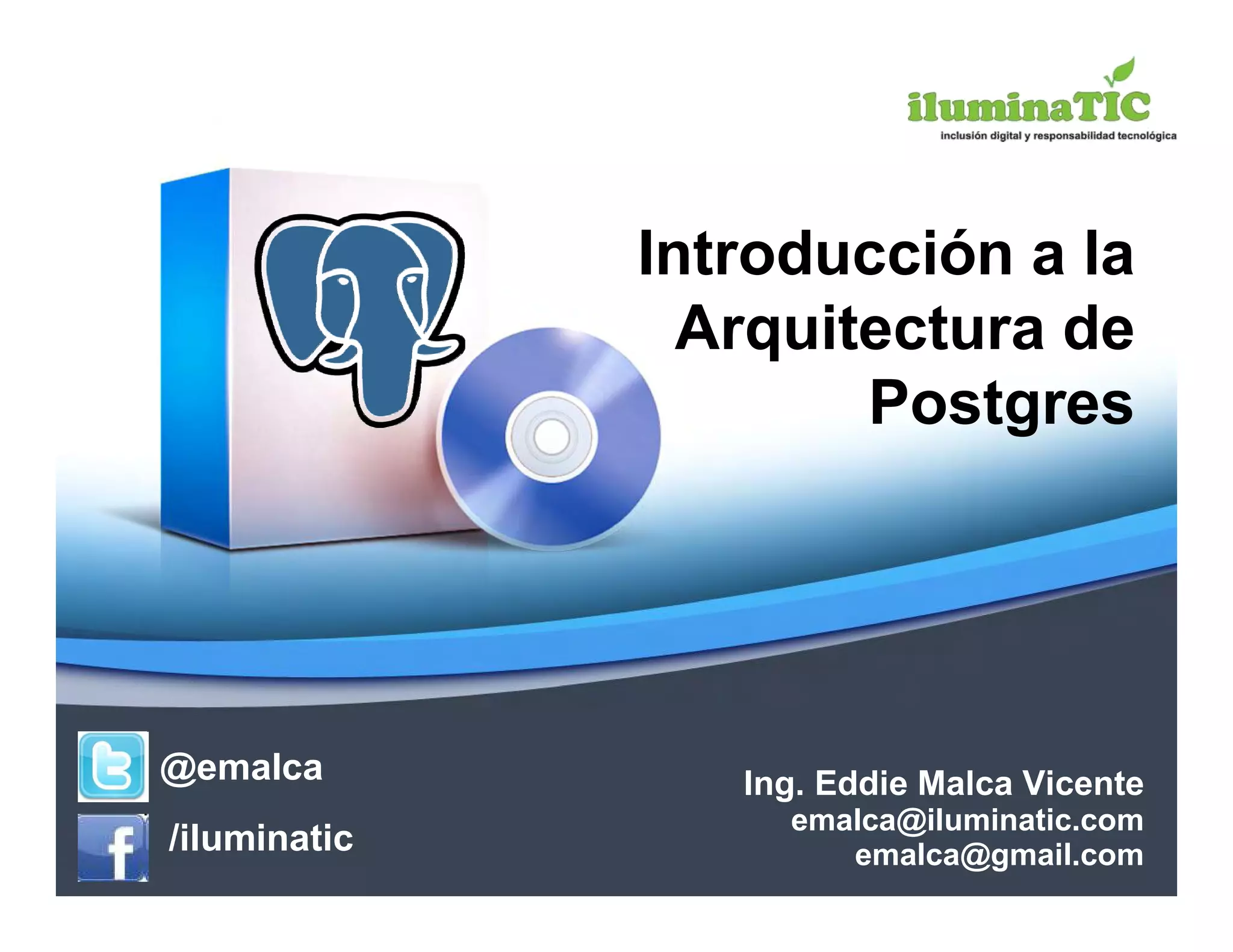 iluminaTIC
inclusión digital y responsabilidad tecnológica

Introducción a la Arquitectura de Postgres

@emalca

/iluminatic

Ing. Eddie Malca Vicente
emalca@iluminatic.com
emalca@gmail.com